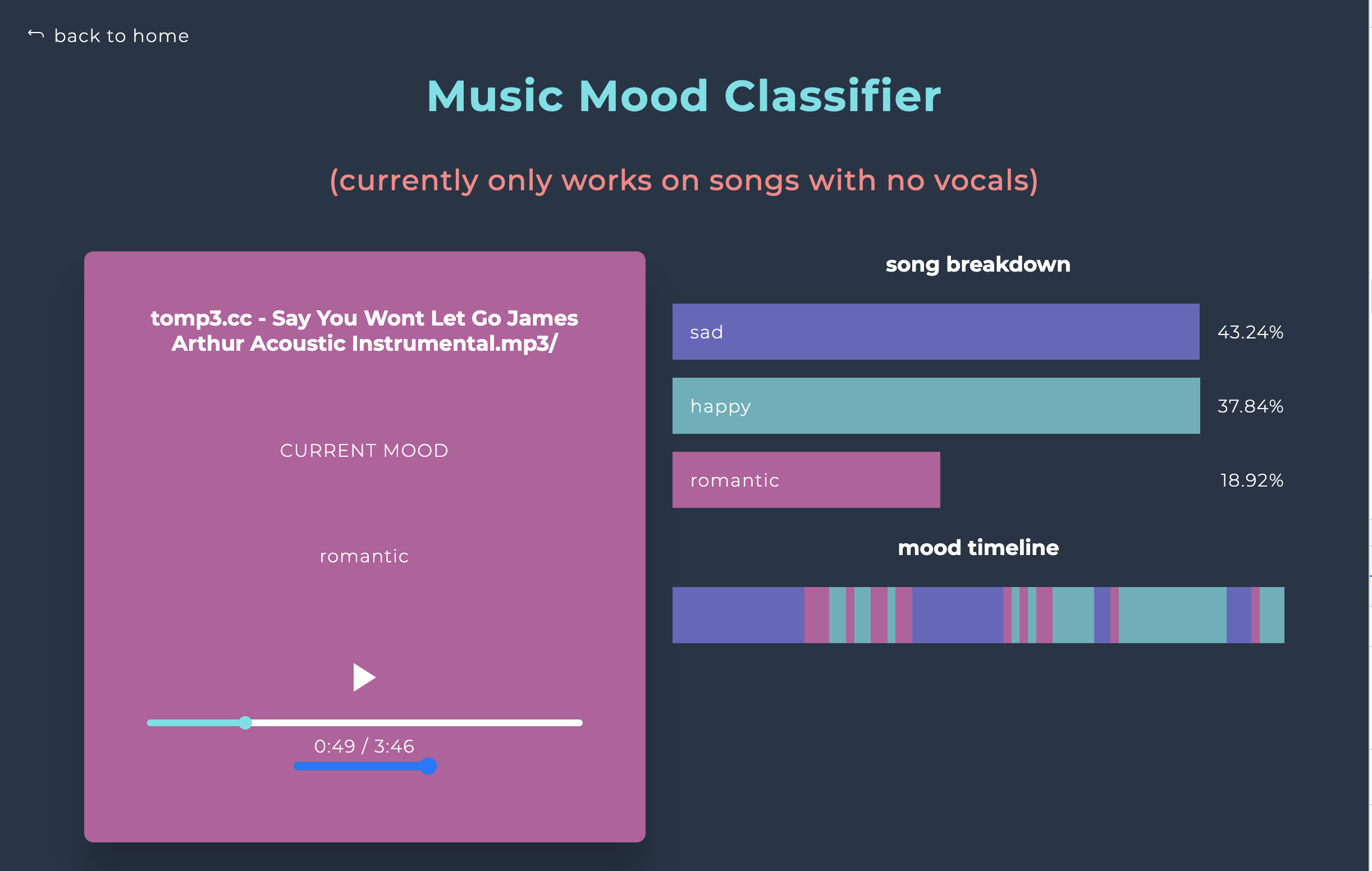 back to home

Music Mood Classifier

(currently only works on songs with no vocals)

tomp3.cc - Say You Wont Let Go James Arthur Acoustic Instrumental.mp3/

CURRENT MOOD

romantic

0:49 / 3:46

song breakdown

sad 43.24%

happy 37.84%

romantic 18.92%

mood timeline